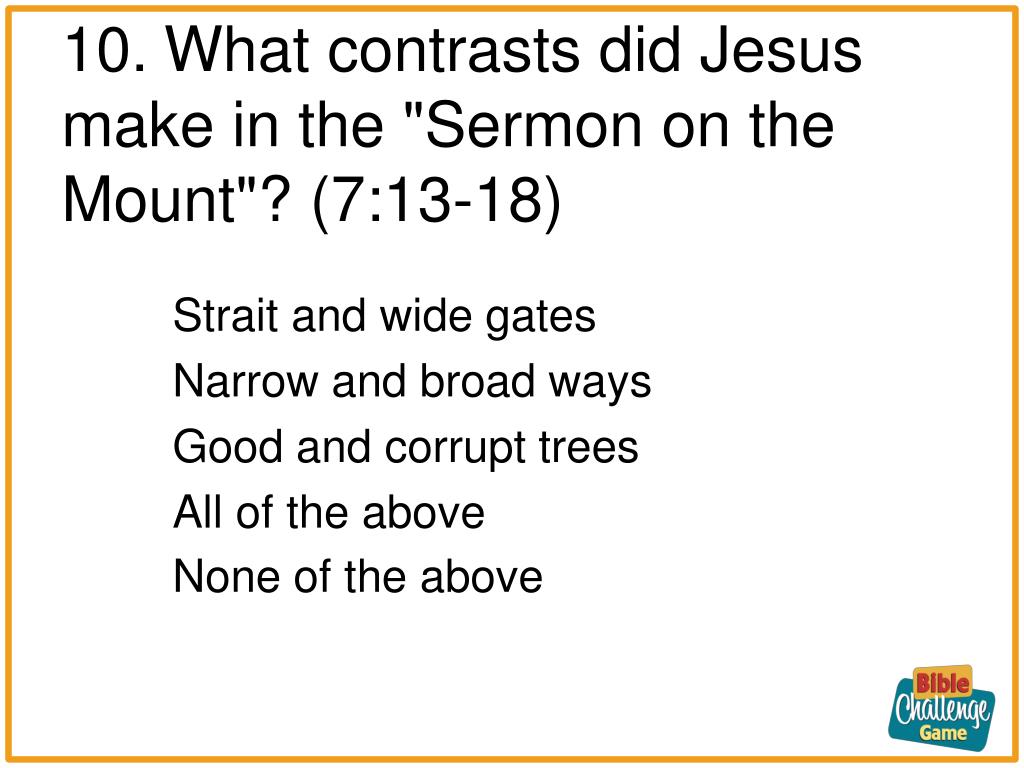 10. What contrasts did Jesus make in the "Sermon on the Mount"? (7:13-18)

Strait and wide gates
Narrow and broad ways
Good and corrupt trees
All of the above
None of the above

Bible Challenge Game